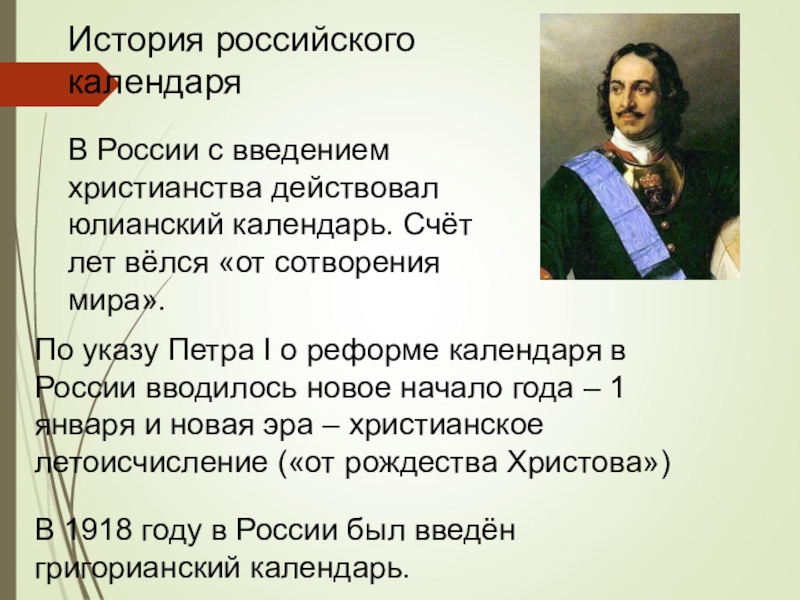 История российского календаря

В России с введением христианства действовал юлианский календарь. Счёт лет вёлся «от сотворения мира».

По указу Петра I о реформе календаря в России вводилось новое начало года – 1 января и новая эра – христианское летоисчисление («от рождества Христова»)

В 1918 году в России был введён григорианский календарь.